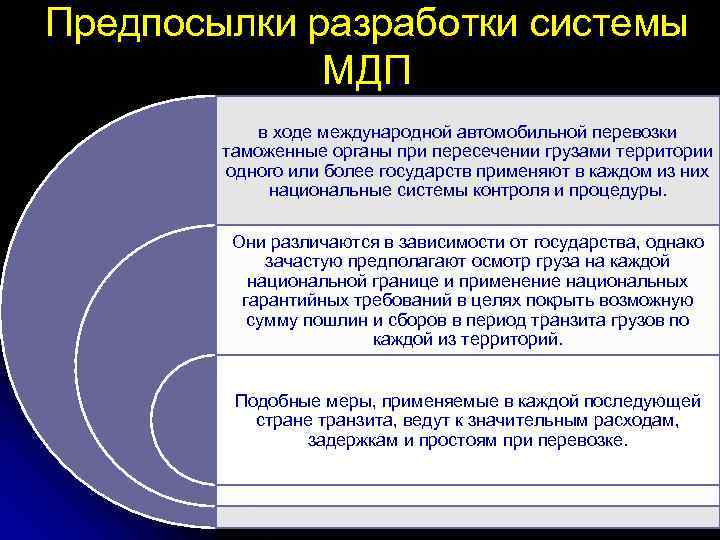 Предпосылки разработки системы МДП

в ходе международной автомобильной перевозки таможенные органы при пересечении грузами территории одного или более государств применяют в каждом из них национальные системы контроля и процедуры.

Они различаются в зависимости от государства, однако зачастую предполагают осмотр груза на каждой национальной границе и применение национальных гарантийных требований в целях покрыть возможную сумму пошлин и сборов в период транзита грузов по каждой из территорий.

Подобные меры, применяемые в каждой последующей стране транзита, ведут к значительным расходам, задержкам и простоям при перевозке.